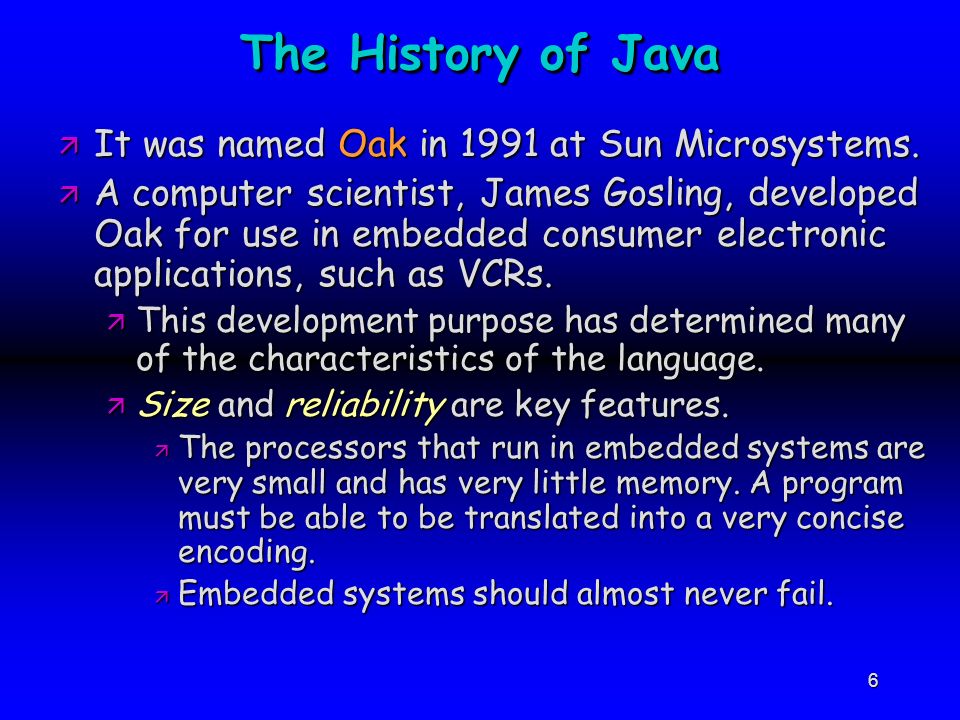 The History of Java

It was named Oak in 1991 at Sun Microsystems.

A computer scientist, James Gosling, developed Oak for use in embedded consumer electronic applications, such as VCRs.

This development purpose has determined many of the characteristics of the language.

Size and reliability are key features.

The processors that run in embedded systems are very small and has very little memory. A program must be able to be translated into a very concise encoding.

Embedded systems should almost never fail.

6